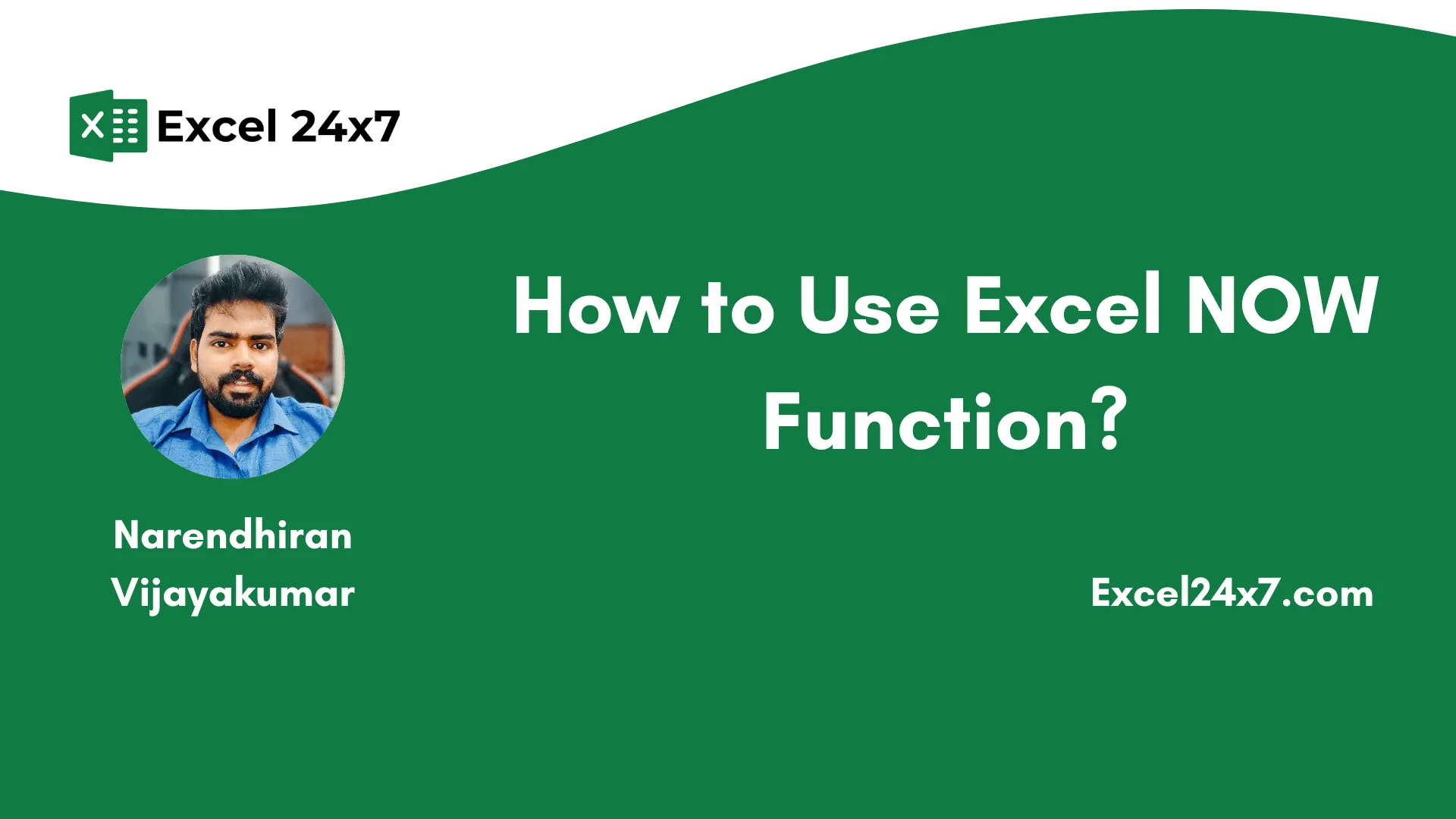 Excel 24x7

How to Use Excel NOW Function?

Narendhiran Vijayakumar

Excel24x7.com